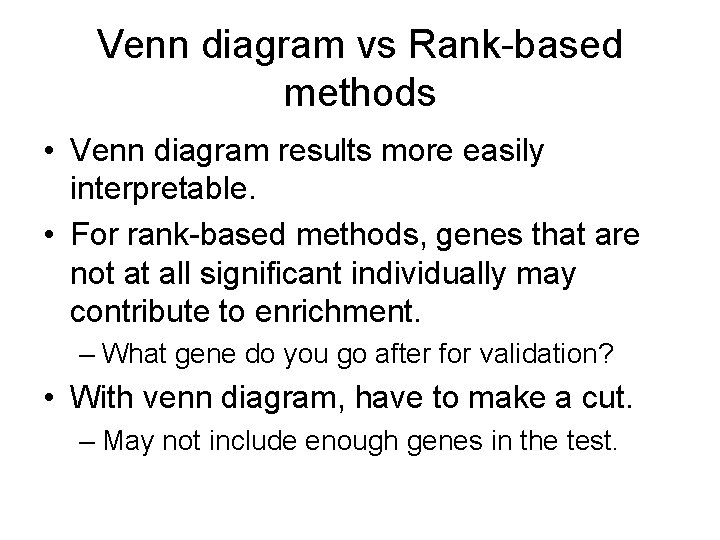 Venn diagram vs Rank-based methods

• Venn diagram results more easily interpretable.

• For rank-based methods, genes that are not at all significant individually may contribute to enrichment.

– What gene do you go after for validation?

• With venn diagram, have to make a cut.

– May not include enough genes in the test.